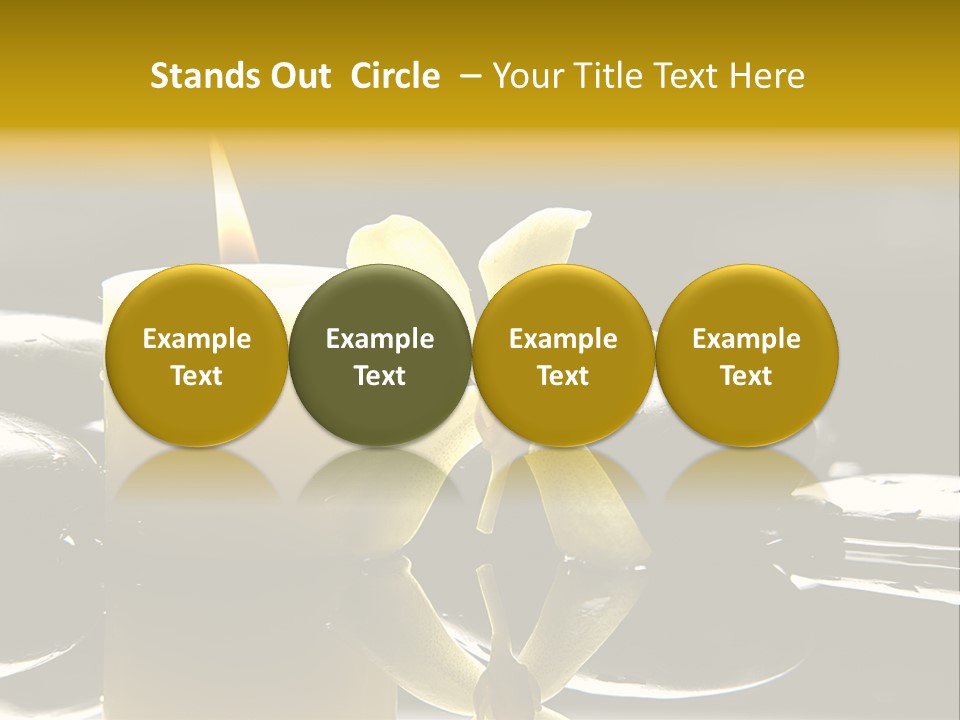 Stands Out Circle – Your Title Text Here

Example Text

Example Text

Example Text

Example Text